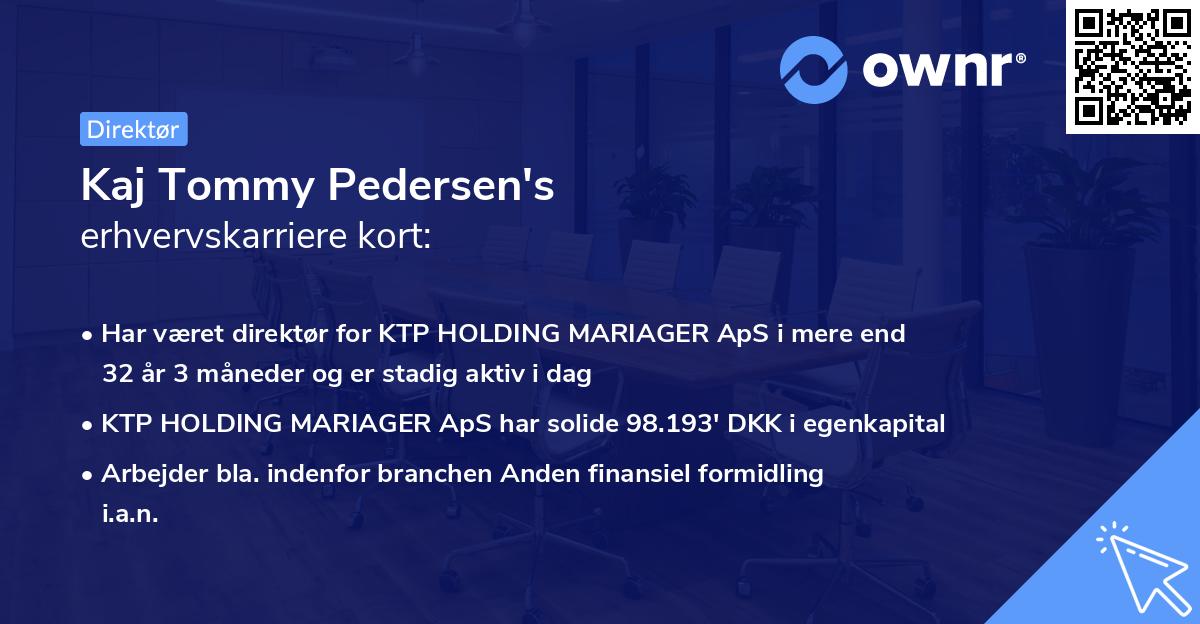 ownr®

Direktør

Kaj Tommy Pedersen's
erhvervskarriere kort:

• Har været direktør for KTP HOLDING MARIAGER ApS i mere end 32 år 3 måneder og er stadig aktiv i dag
• KTP HOLDING MARIAGER ApS har solide 98.193' DKK i egenkapital
• Arbejder bla. indenfor branchen Anden finansiel formidling i.a.n.